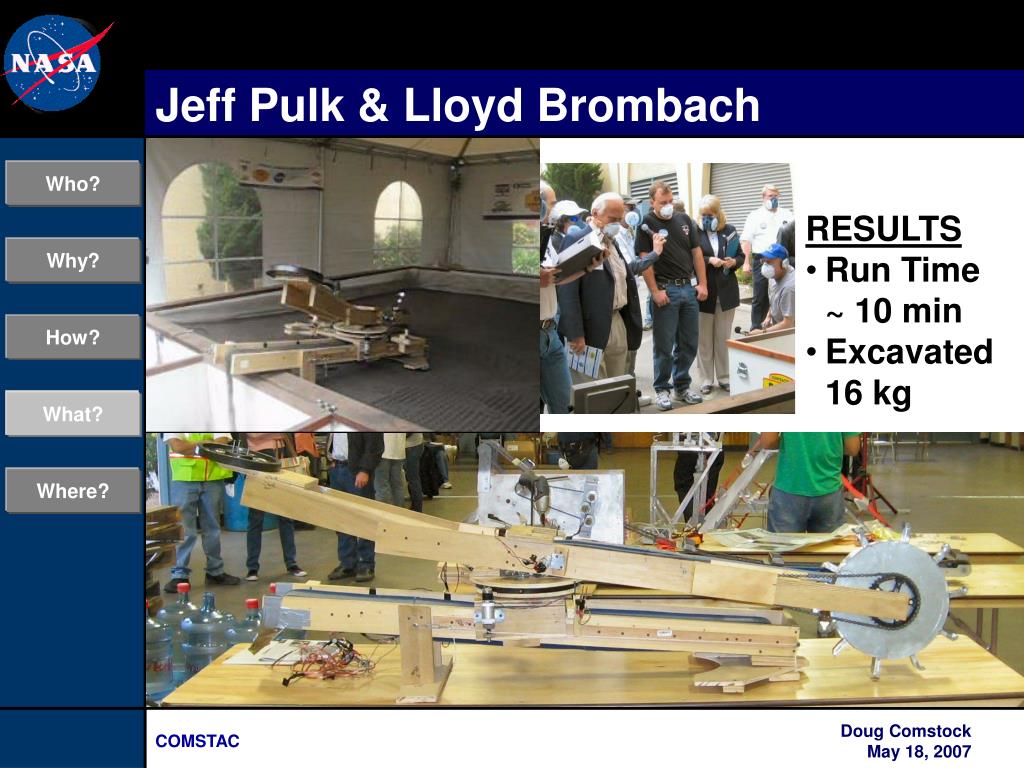 NASA

Jeff Pulk & Lloyd Brombach

Who?

Why?

How?

What?

Where?

RESULTS
• Run Time ~ 10 min
• Excavated 16 kg

COMSTAC

Doug Comstock
May 18, 2007